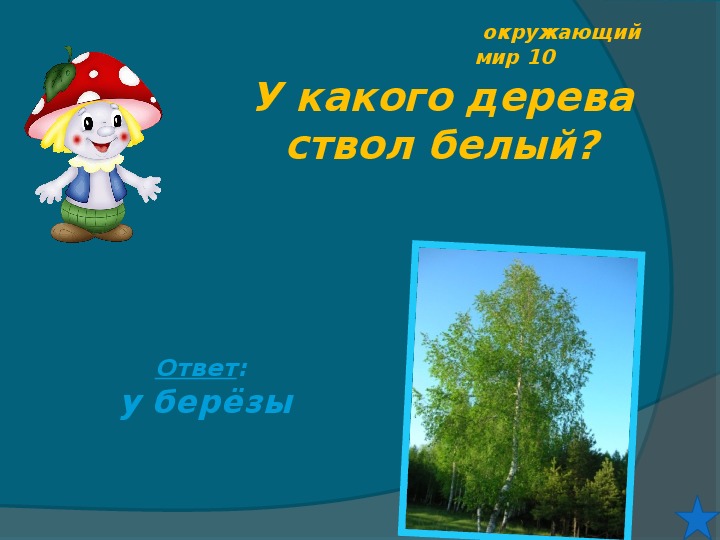 окружающий мир 10

У какого дерева ствол белый?

Ответ:
у берёзы